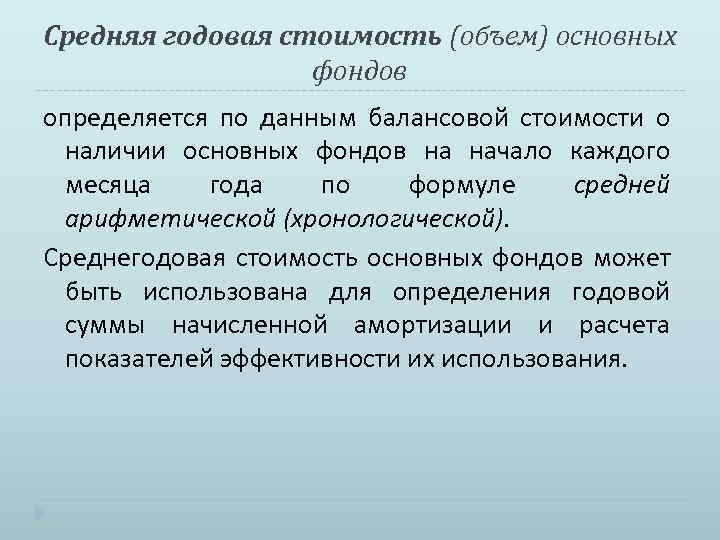 Средняя годовая стоимость (объем) основных фондов

определяется по данным балансовой стоимости о наличии основных фондов на начало каждого месяца года по формуле средней арифметической (хронологической).

Среднегодовая стоимость основных фондов может быть использована для определения годовой суммы начисленной амортизации и расчета показателей эффективности их использования.